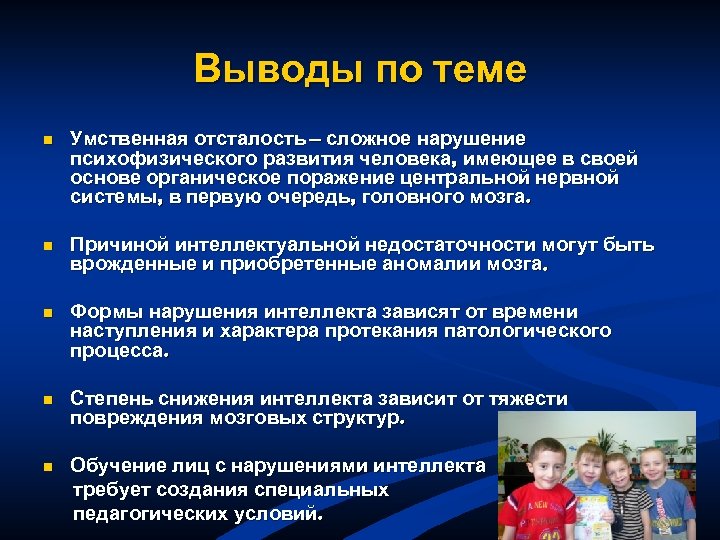 Выводы по теме

Умственная отсталость – сложное нарушение психофизического развития человека, имеющее в своей основе органическое поражение центральной нервной системы, в первую очередь, головного мозга.

Причиной интеллектуальной недостаточности могут быть врожденные и приобретенные аномалии мозга.

Формы нарушения интеллекта зависят от времени наступления и характера протекания патологического процесса.

Степень снижения интеллекта зависит от тяжести повреждения мозговых структур.

Обучение лиц с нарушениями интеллекта требует создания специальных педагогических условий.